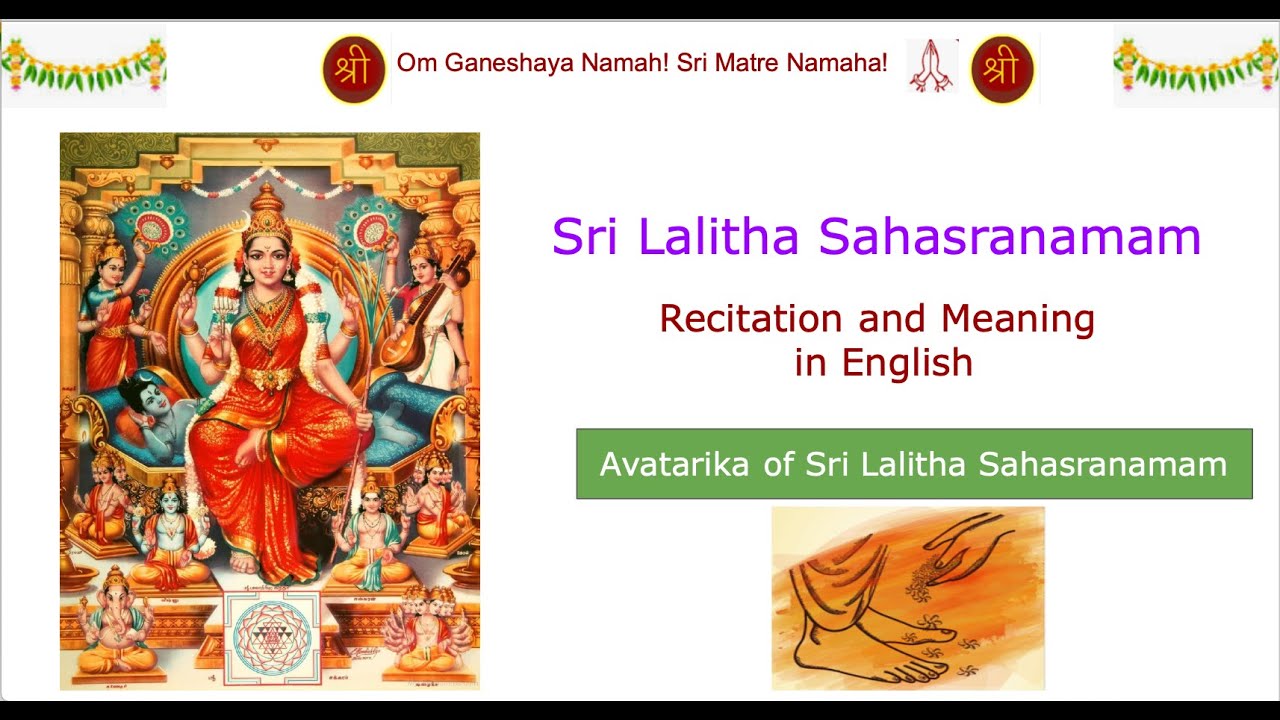 श्री Om Ganeshaya Namah! Sri Matre Namaha! श्री

Sri Lalitha Sahasranamam

Recitation and Meaning in English

Avatarika of Sri Lalitha Sahasranamam